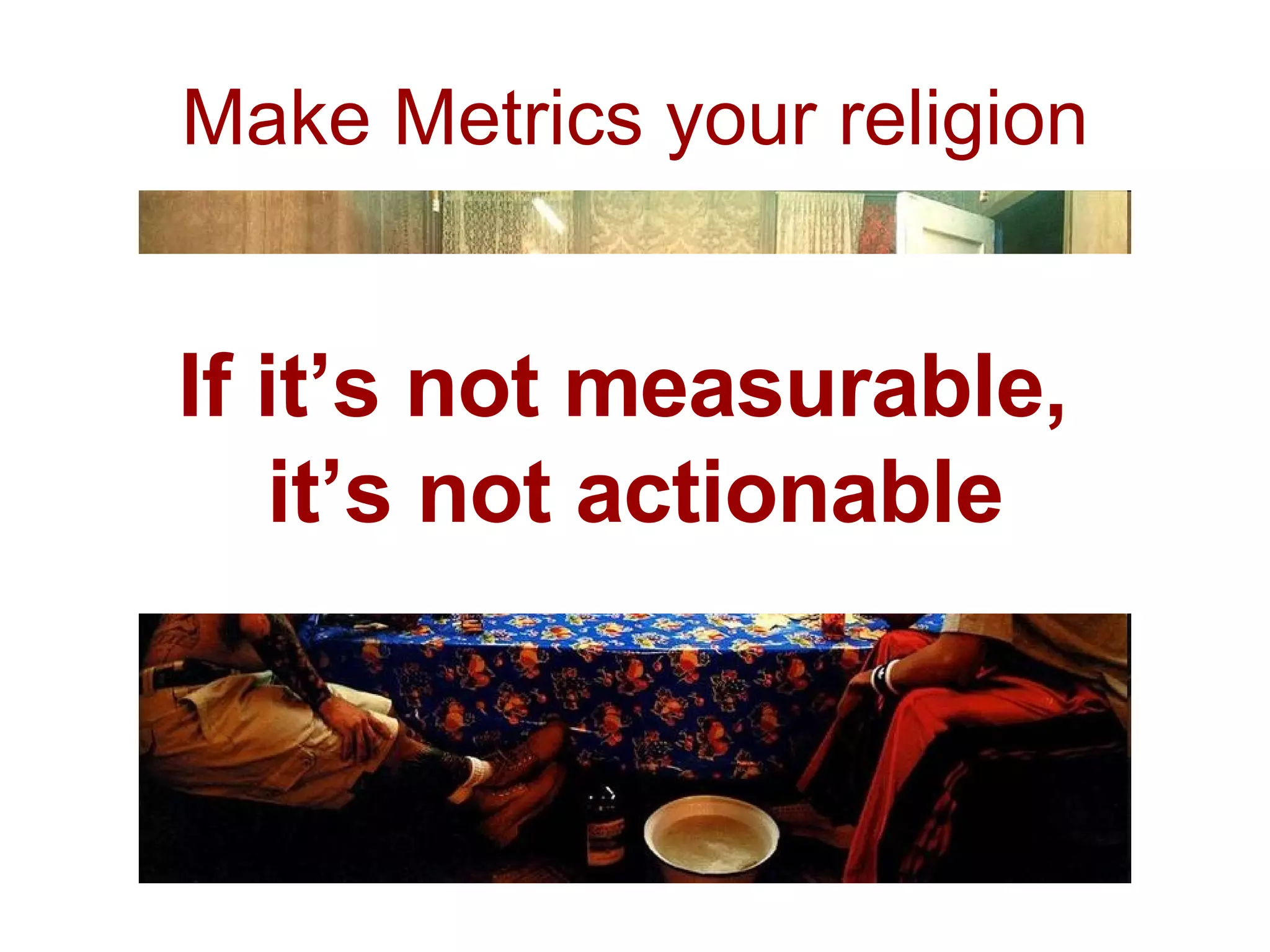 Make Metrics your religion

If it’s not measurable, it’s not actionable